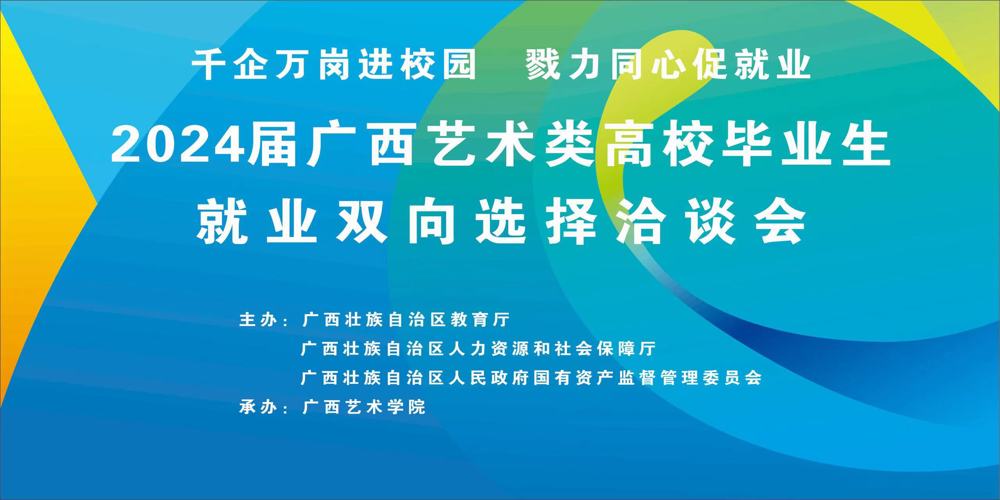 千企万岗进校园　戮力同心促就业

2024届广西艺术类高校毕业生
就业双向选择洽谈会

主办：广西壮族自治区教育厅
广西壮族自治区人力资源和社会保障厅
广西壮族自治区人民政府国有资产监督管理委员会
承办：广西艺术学院